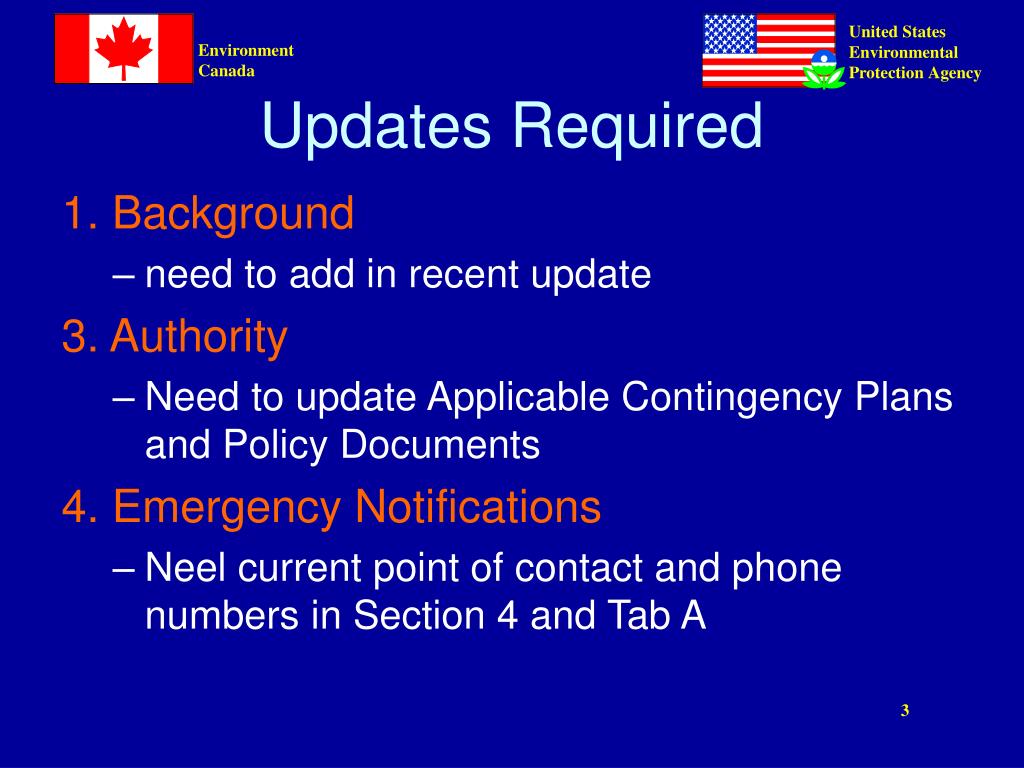 Environment Canada

United States Environmental Protection Agency

Updates Required

1. Background

– need to add in recent update

3. Authority

– Need to update Applicable Contingency Plans and Policy Documents

4. Emergency Notifications

– Neel current point of contact and phone numbers in Section 4 and Tab A

3